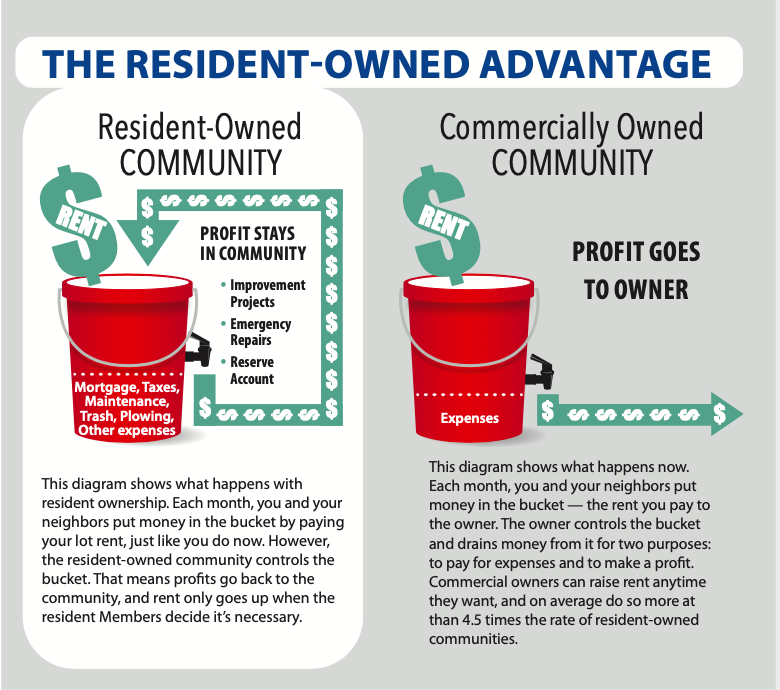 THE RESIDENT-OWNED ADVANTAGE

Resident-Owned COMMUNITY

RENT

PROFIT STAYS IN COMMUNITY

• Improvement Projects
• Emergency Repairs
• Reserve Account

Mortgage, Taxes, Maintenance, Trash, Plowing, Other expenses

This diagram shows what happens with resident ownership. Each month, you and your neighbors put money in the bucket by paying your lot rent, just like you do now. However, the resident-owned community controls the bucket. That means profits go back to the community, and rent only goes up when the resident Members decide it's necessary.

Commercially Owned COMMUNITY

RENT

PROFIT GOES TO OWNER

Expenses

This diagram shows what happens now. Each month, you and your neighbors put money in the bucket — the rent you pay to the owner. The owner controls the bucket and drains money from it for two purposes: to pay for expenses and to make a profit. Commercial owners can raise rent anytime they want, and on average do so more at than 4.5 times the rate of resident-owned communities.